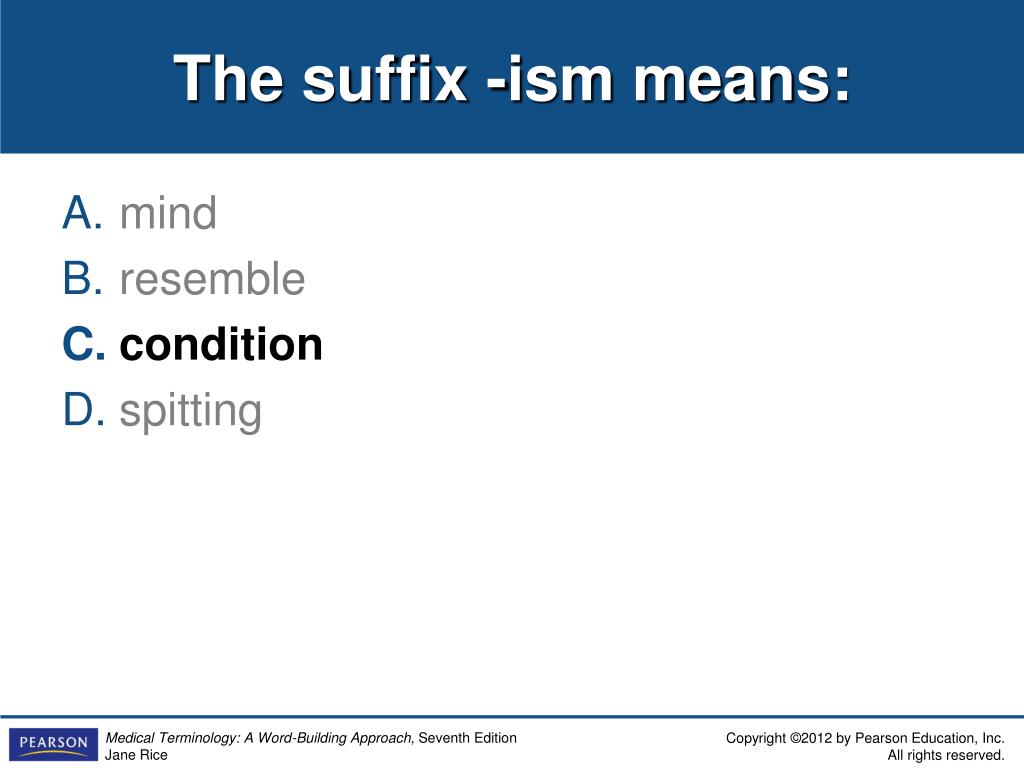 The suffix -ism means:

A. mind
B. resemble
C. condition
D. spitting

PEARSON

Medical Terminology: A Word-Building Approach, Seventh Edition
Jane Rice

Copyright ©2012 by Pearson Education, Inc.
All rights reserved.